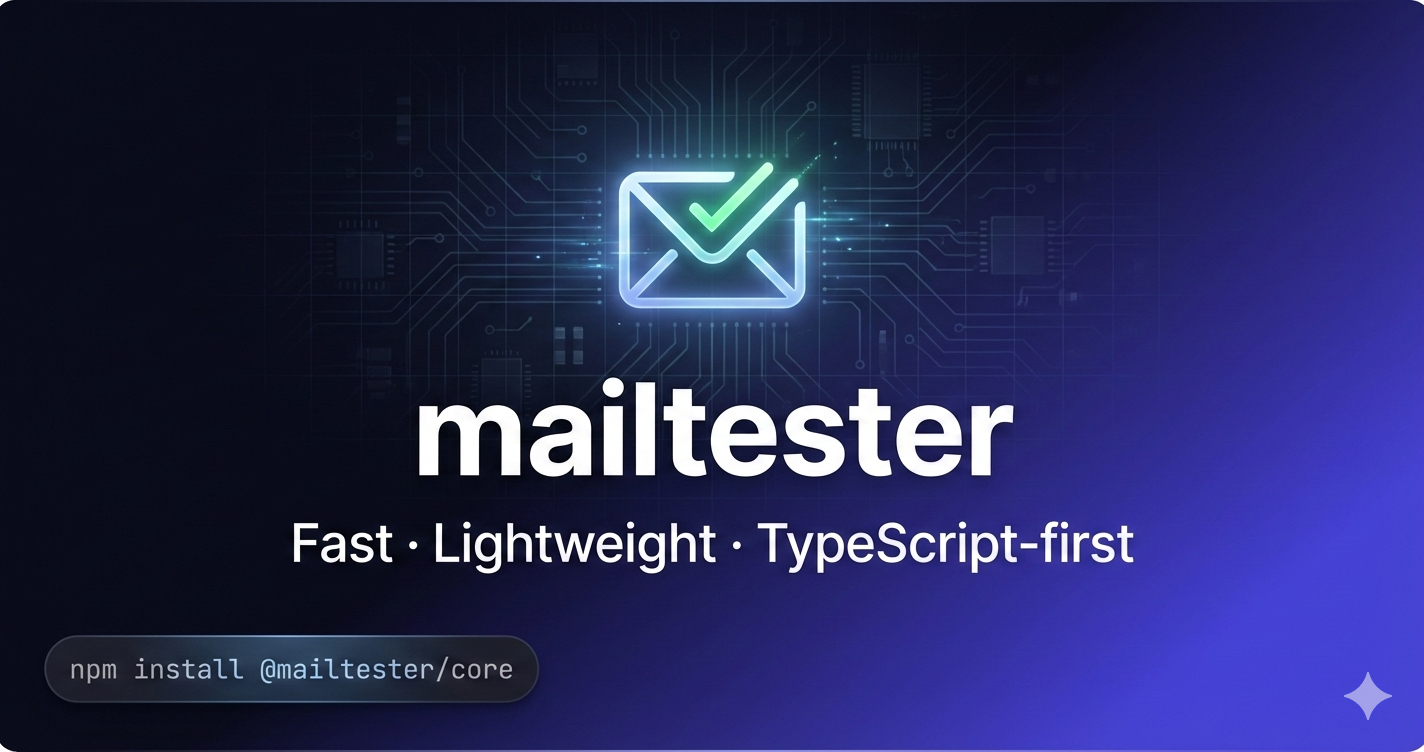 mailtester

Fast · Lightweight · TypeScript-first

npm install @mailtester/core